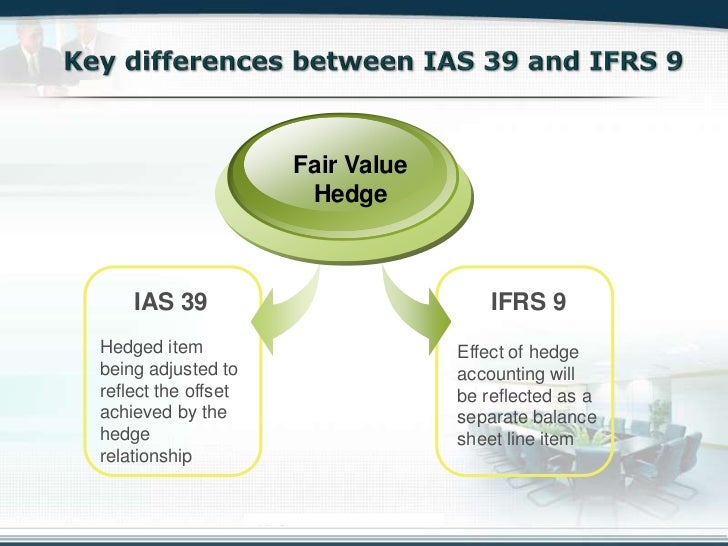 Key differences between IAS 39 and IFRS 9

Fair Value Hedge

IAS 39

Hedged item being adjusted to reflect the offset achieved by the hedge relationship

IFRS 9

Effect of hedge accounting will be reflected as a separate balance sheet line item